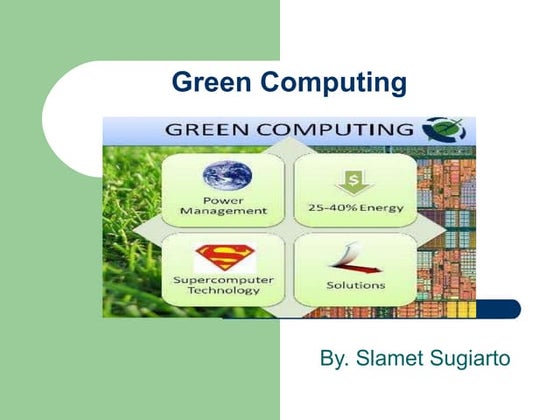 Green Computing

GREEN COMPUTING

Power Management

$

25-40% Energy

S

Supercomputer Technology

Solutions

By. Slamet Sugiarto